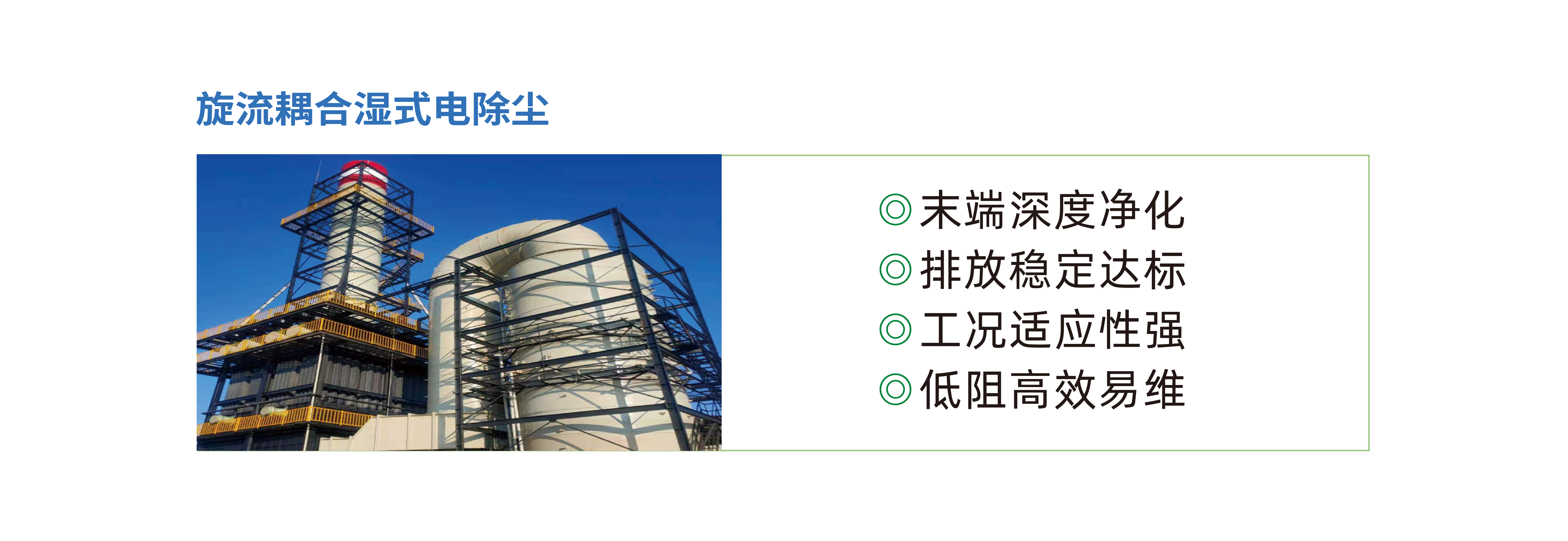 旋流耦合湿式电除尘

◎末端深度净化
◎排放稳定达标
◎工况适应性强
◎低阻高效易维